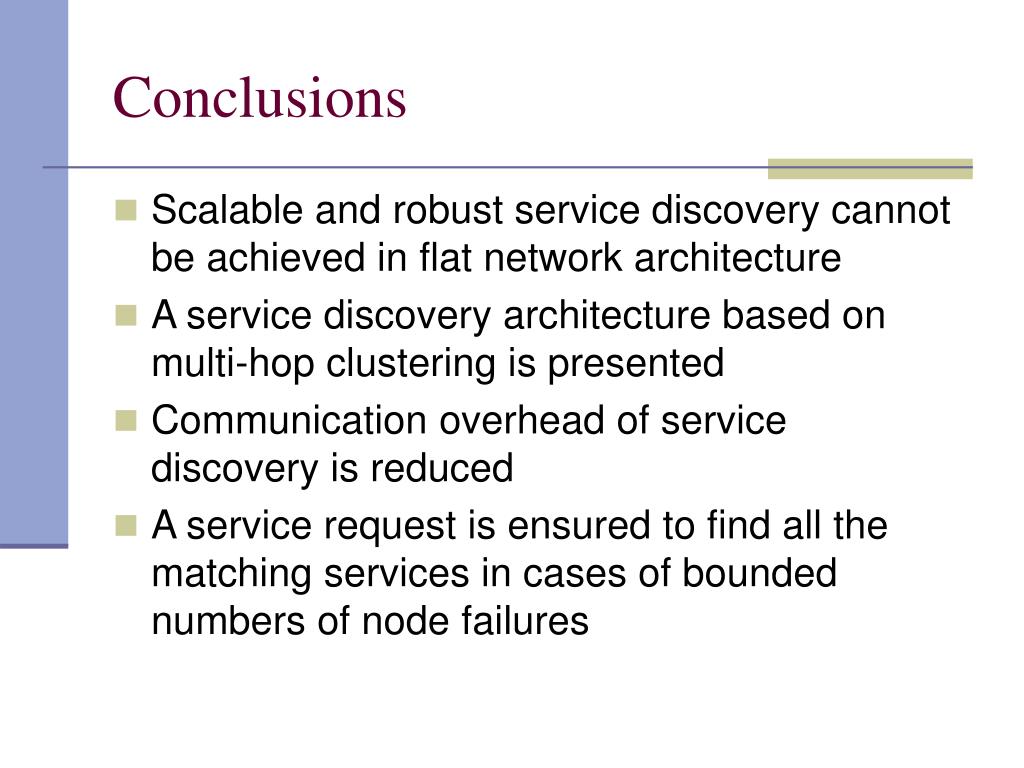 Conclusions

- Scalable and robust service discovery cannot be achieved in flat network architecture
- A service discovery architecture based on multi-hop clustering is presented
- Communication overhead of service discovery is reduced
- A service request is ensured to find all the matching services in cases of bounded numbers of node failures